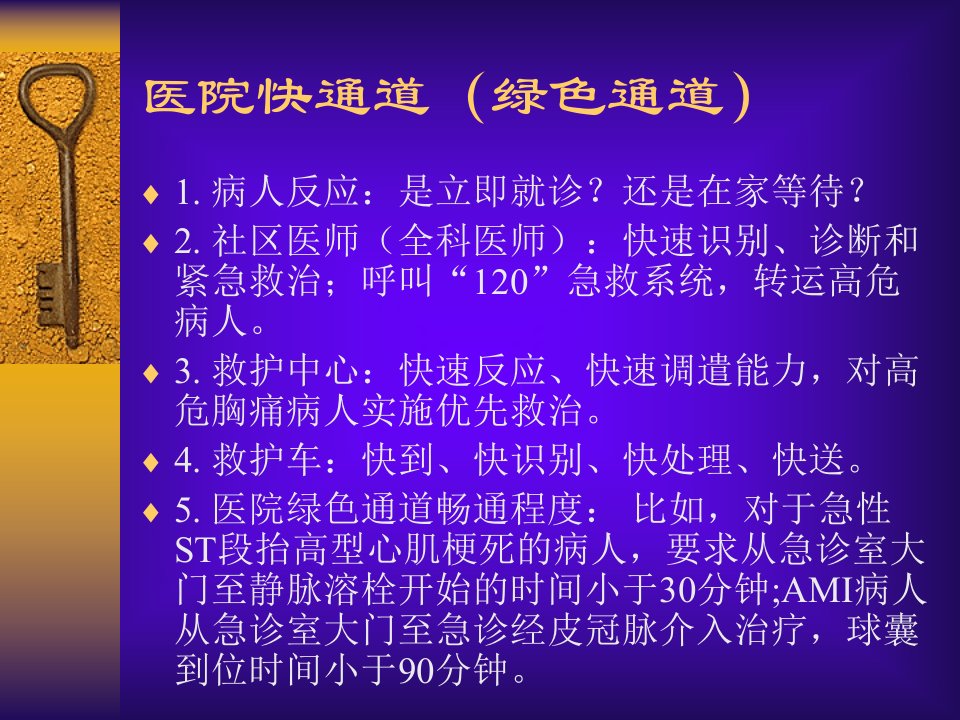 医院快通道（绿色通道）

♦ 1. 病人反应：是立即就诊？还是在家等待？

♦ 2. 社区医师（全科医师）：快速识别、诊断和紧急救治；呼叫“120”急救系统，转运高危病人。

♦ 3. 救护中心：快速反应、快速调遣能力，对高危胸痛病人实施优先救治。

♦ 4. 救护车：快到、快识别、快处理、快送。

♦ 5. 医院绿色通道畅通程度： 比如，对于急性ST段抬高型心肌梗死的病人，要求从急诊室大门至静脉溶栓开始的时间小于30分钟;AMI病人从急诊室大门至急诊经皮冠脉介入治疗，球囊到位时间小于90分钟。